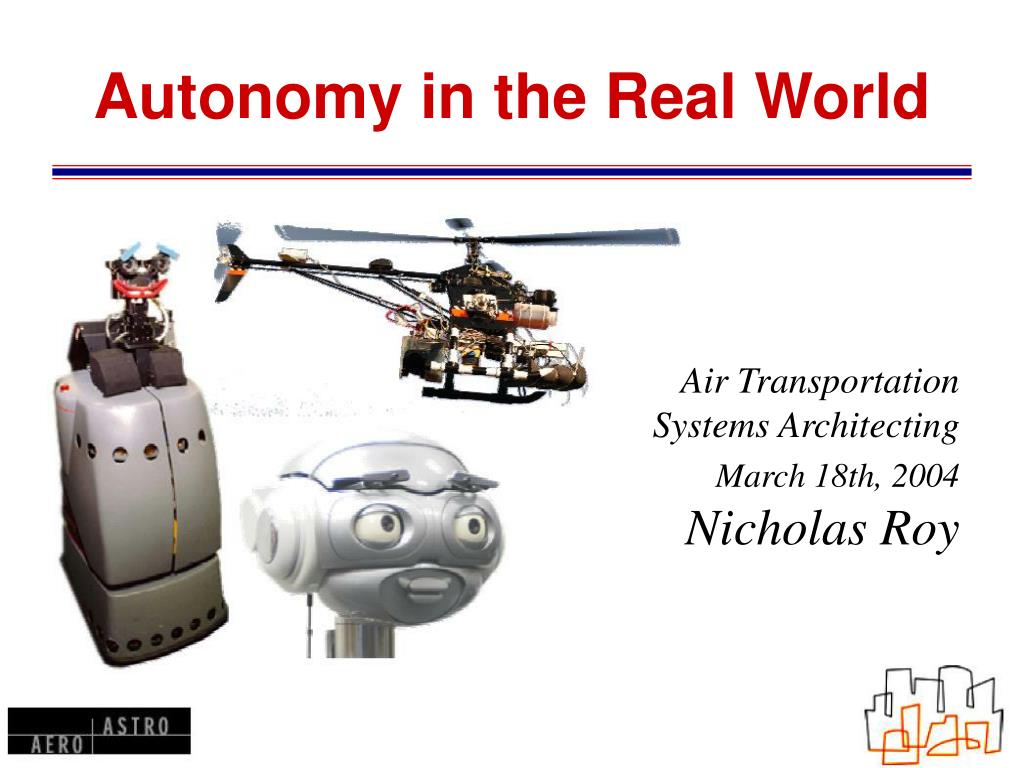 Autonomy in the Real World

Air Transportation Systems Architecting
March 18th, 2004
Nicholas Roy

AERO ASTRO